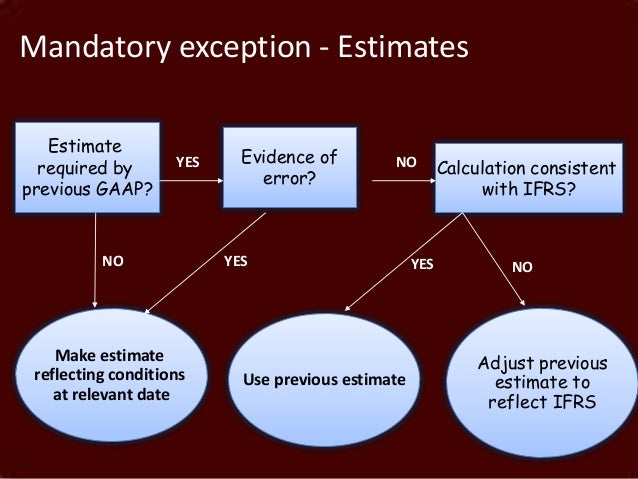 Mandatory exception - Estimates

Estimate required by previous GAAP?

YES

Evidence of error?

NO

Calculation consistent with IFRS?

NO

YES

YES

NO

Make estimate reflecting conditions at relevant date

Use previous estimate

Adjust previous estimate to reflect IFRS